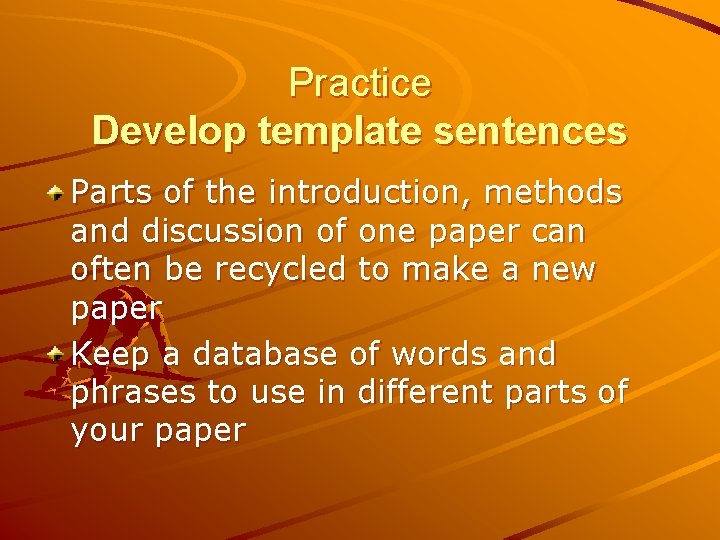 Practice
Develop template sentences

Parts of the introduction, methods and discussion of one paper can often be recycled to make a new paper

Keep a database of words and phrases to use in different parts of your paper